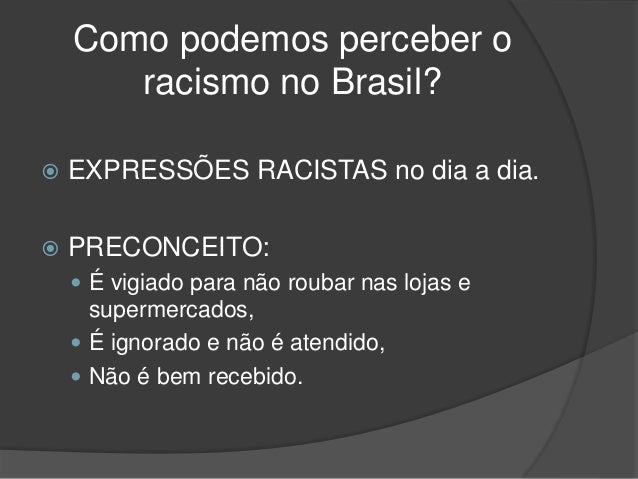 Como podemos perceber o racismo no Brasil?

EXPRESSÕES RACISTAS no dia a dia.

PRECONCEITO:

É vigiado para não roubar nas lojas e supermercados,

É ignorado e não é atendido,

Não é bem recebido.